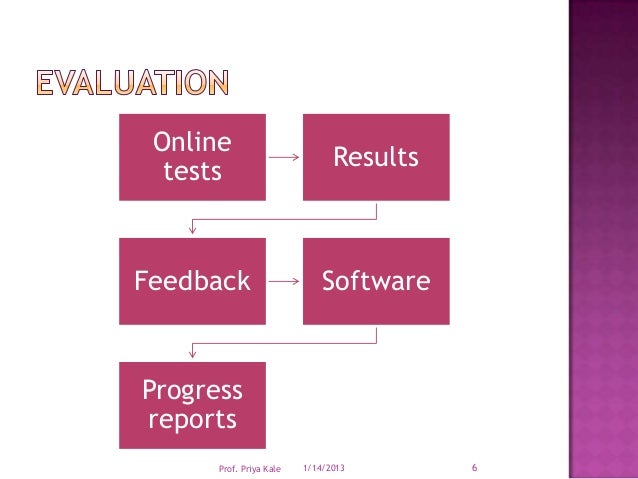 EVALUATION

Online tests

Results

Feedback

Software

Progress reports

Prof. Priya Kale 1/14/2013 6